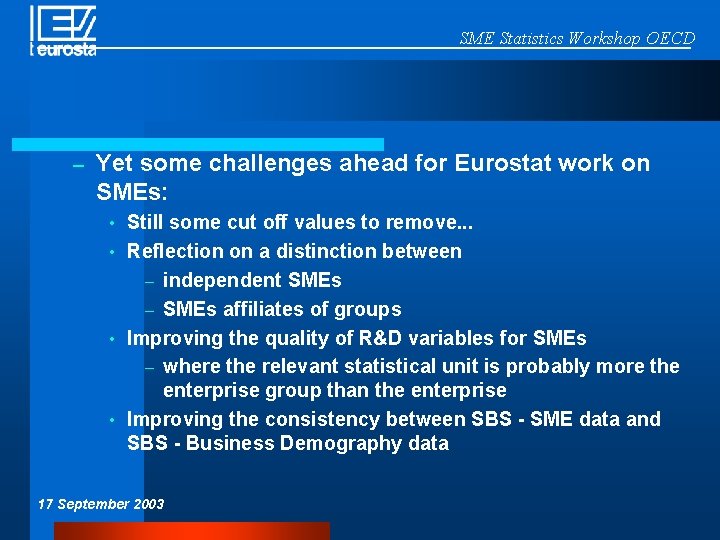 eurosta

SME Statistics Workshop OECD

– Yet some challenges ahead for Eurostat work on SMEs:

• Still some cut off values to remove...

• Reflection on a distinction between

– independent SMEs

– SMEs affiliates of groups

• Improving the quality of R&D variables for SMEs

– where the relevant statistical unit is probably more the enterprise group than the enterprise

• Improving the consistency between SBS - SME data and SBS - Business Demography data

17 September 2003